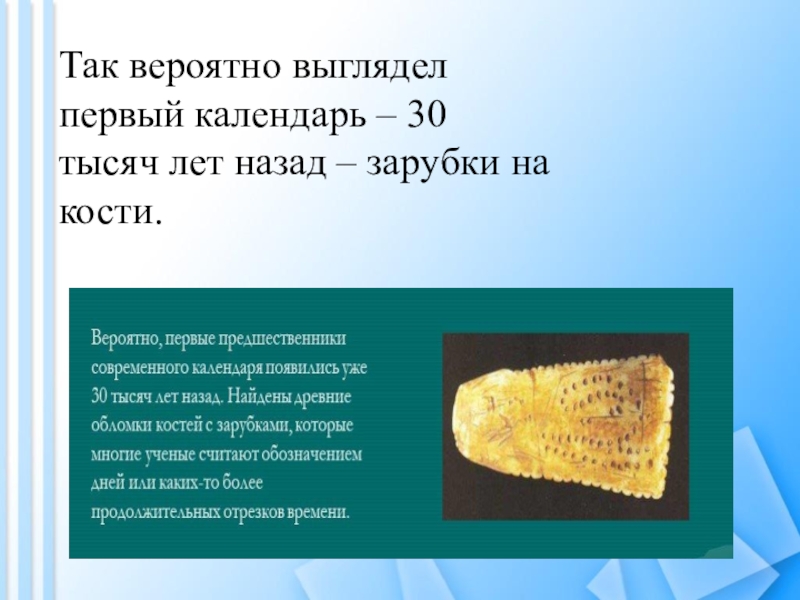 Так вероятно выглядел первый календарь – 30 тысяч лет назад – зарубки на кости.

Вероятно, первые предшественники современного календаря появились уже 30 тысяч лет назад. Найдены древние обломки костей с зарубками, которые многие ученые считают обозначением дней или каких-то более продолжительных отрезков времени.